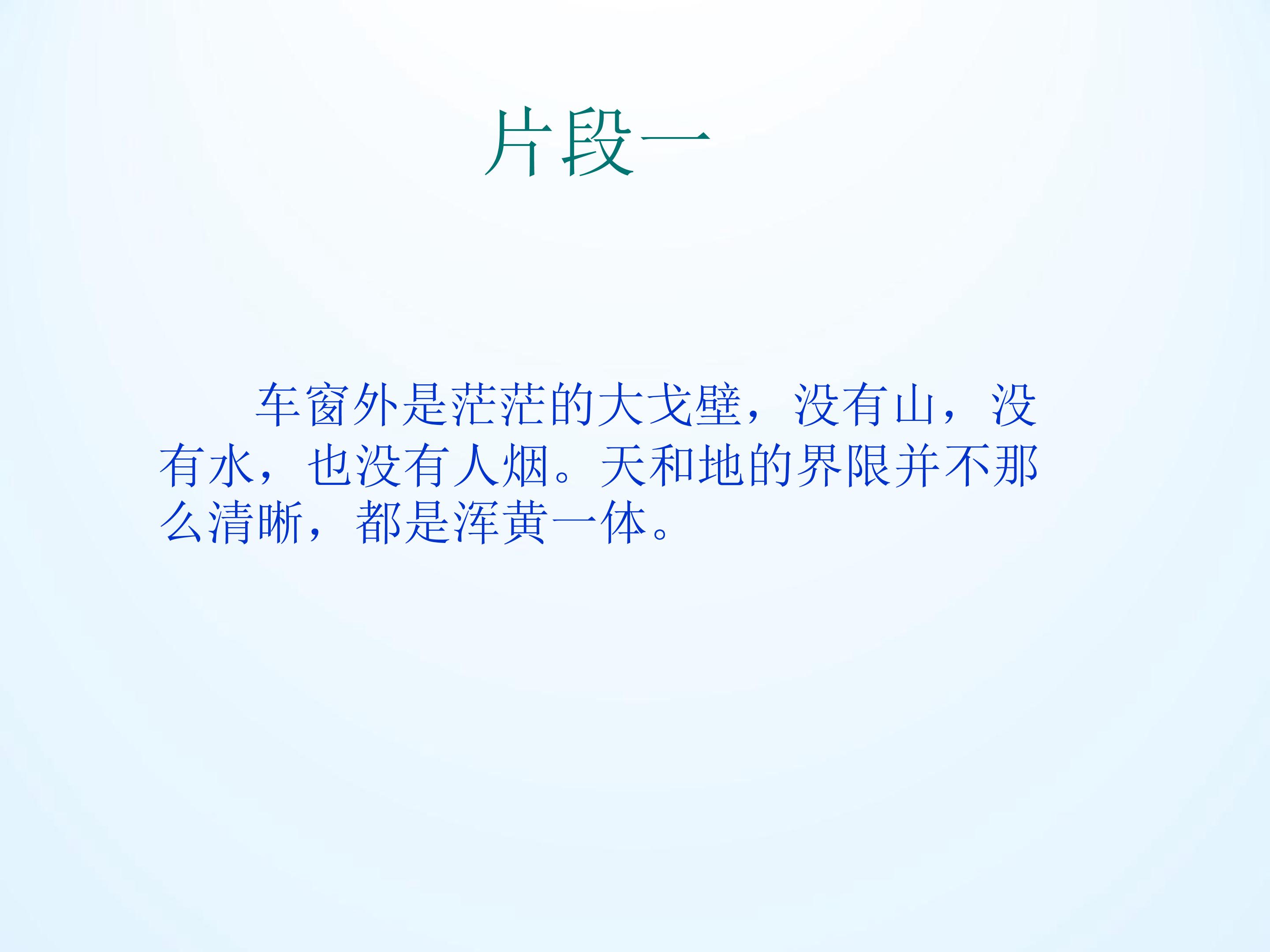 片段一

车窗外是茫茫的大戈壁，没有山，没有水，也没有人烟。天和地的界限并不那么清晰，都是浑黄一体。